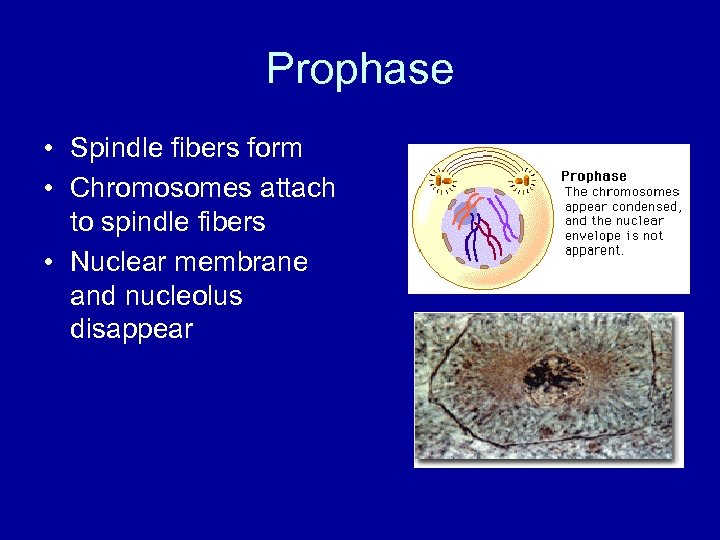 Prophase

• Spindle fibers form
• Chromosomes attach to spindle fibers
• Nuclear membrane and nucleolus disappear

Prophase
The chromosomes appear condensed, and the nuclear envelope is not apparent.